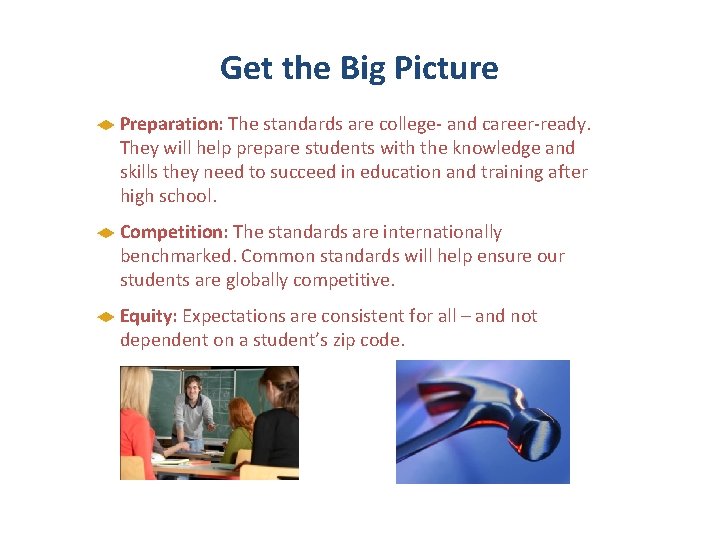 Get the Big Picture

Preparation: The standards are college- and career-ready. They will help prepare students with the knowledge and skills they need to succeed in education and training after high school.

Competition: The standards are internationally benchmarked. Common standards will help ensure our students are globally competitive.

Equity: Expectations are consistent for all – and not dependent on a student's zip code.